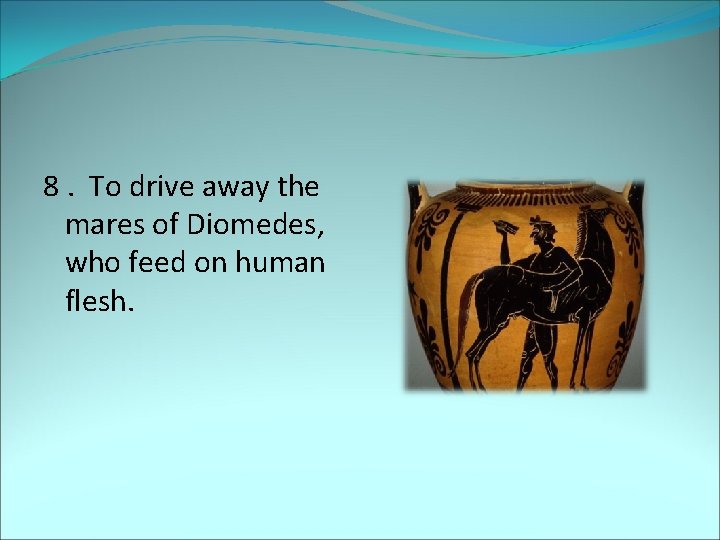 8 . To drive away the mares of Diomedes, who feed on human flesh.